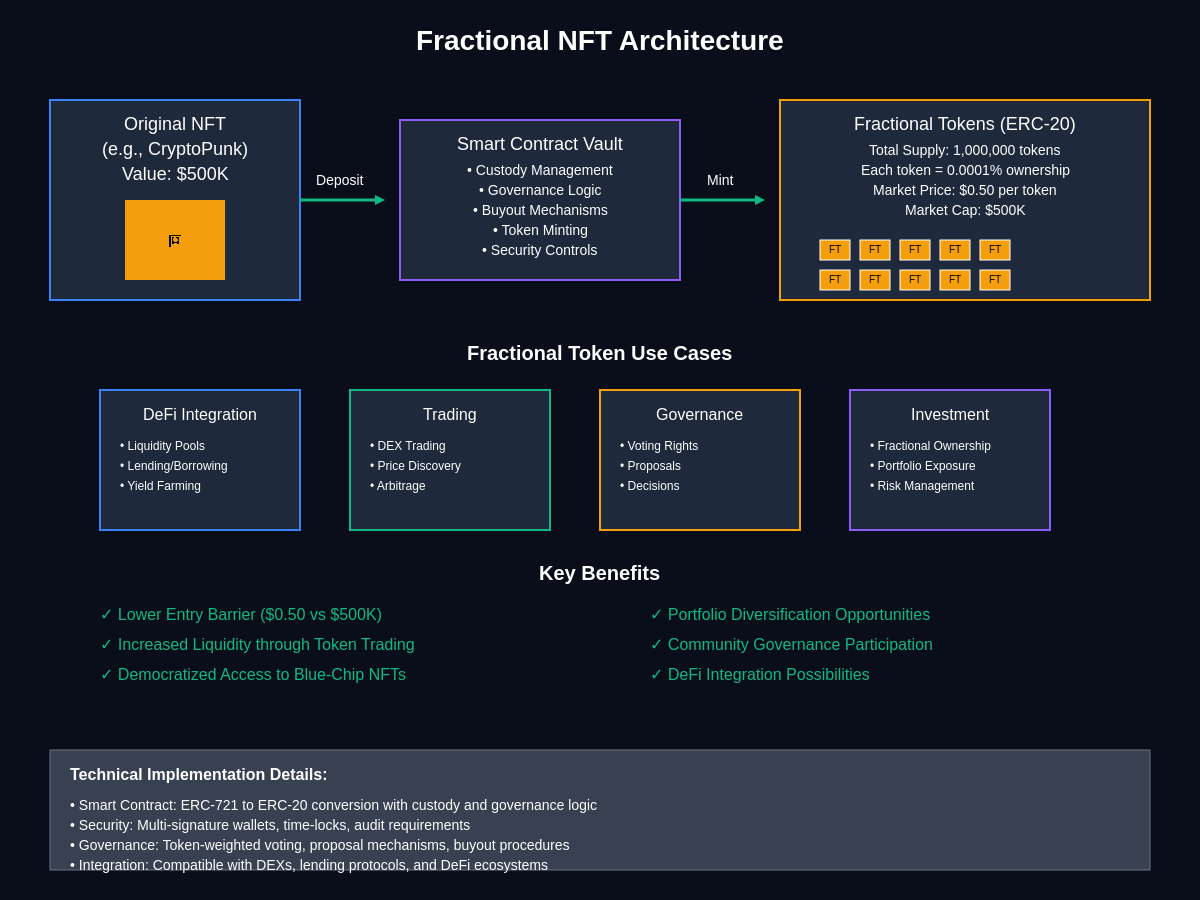 Fractional NFT Architecture

Original NFT
(e.g., CryptoPunk)
Value: $500K

Deposit

Smart Contract Vault
• Custody Management
• Governance Logic
• Buyout Mechanisms
• Token Minting
• Security Controls

Mint

Fractional Tokens (ERC-20)
Total Supply: 1,000,000 tokens
Each token = 0.0001% ownership
Market Price: $0.50 per token
Market Cap: $500K

FT FT FT FT FT
FT FT FT FT FT

Fractional Token Use Cases

DeFi Integration
• Liquidity Pools
• Lending/Borrowing
• Yield Farming

Trading
• DEX Trading
• Price Discovery
• Arbitrage

Governance
• Voting Rights
• Proposals
• Decisions

Investment
• Fractional Ownership
• Portfolio Exposure
• Risk Management

Key Benefits

✓ Lower Entry Barrier ($0.50 vs $500K)
✓ Increased Liquidity through Token Trading
✓ Democratized Access to Blue-Chip NFTs

✓ Portfolio Diversification Opportunities
✓ Community Governance Participation
✓ DeFi Integration Possibilities

Technical Implementation Details:
• Smart Contract: ERC-721 to ERC-20 conversion with custody and governance logic
• Security: Multi-signature wallets, time-locks, audit requirements
• Governance: Token-weighted voting, proposal mechanisms, buyout procedures
• Integration: Compatible with DEXs, lending protocols, and DeFi ecosystems